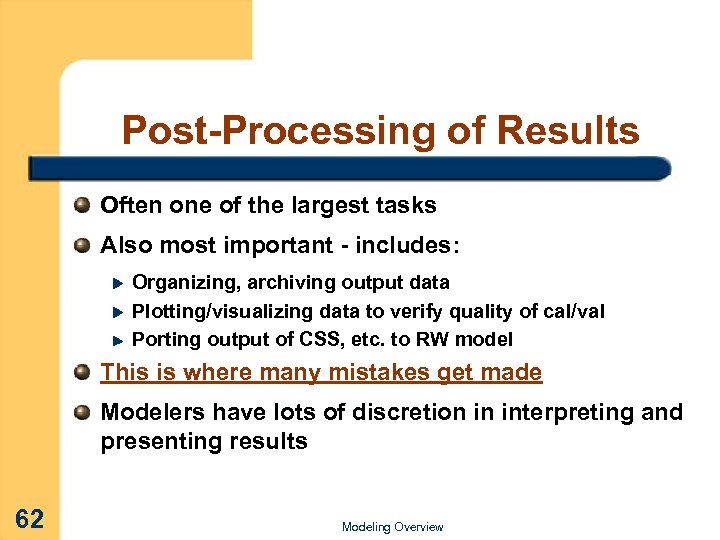 Post-Processing of Results

Often one of the largest tasks

Also most important - includes:

Organizing, archiving output data

Plotting/visualizing data to verify quality of cal/val

Porting output of CSS, etc. to RW model

This is where many mistakes get made

Modelers have lots of discretion in interpreting and presenting results

62

Modeling Overview